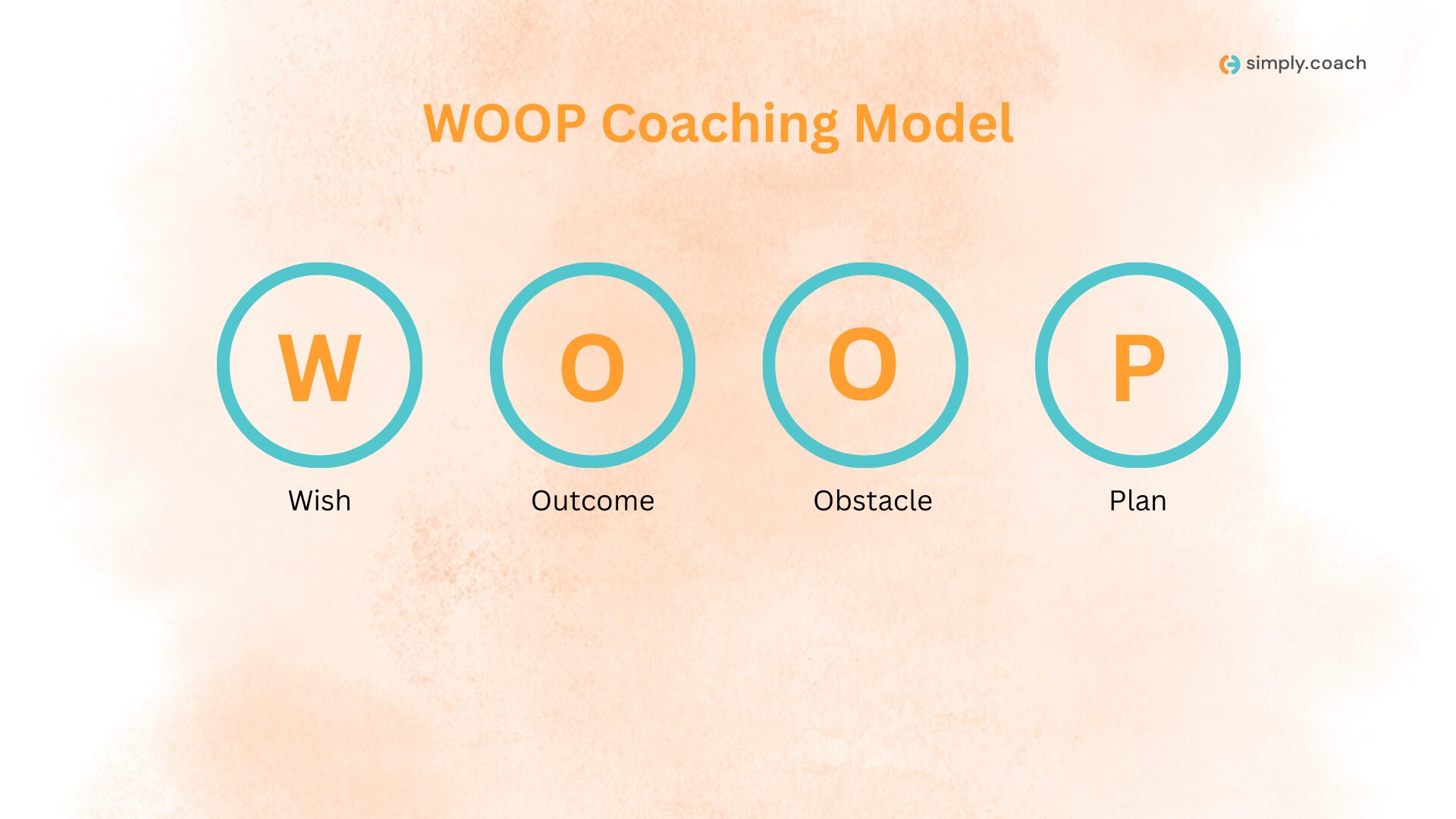 simply.coach

WOOP Coaching Model

W
Wish

O
Outcome

O
Obstacle

P
Plan